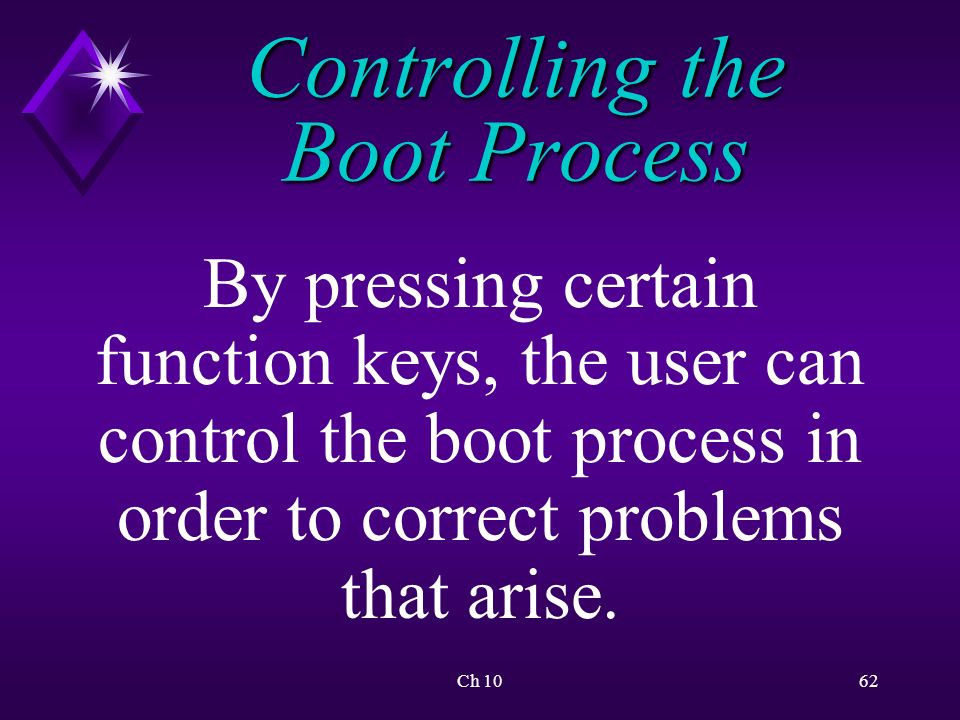 Controlling the Boot Process

By pressing certain function keys, the user can control the boot process in order to correct problems that arise.

Ch 10

62